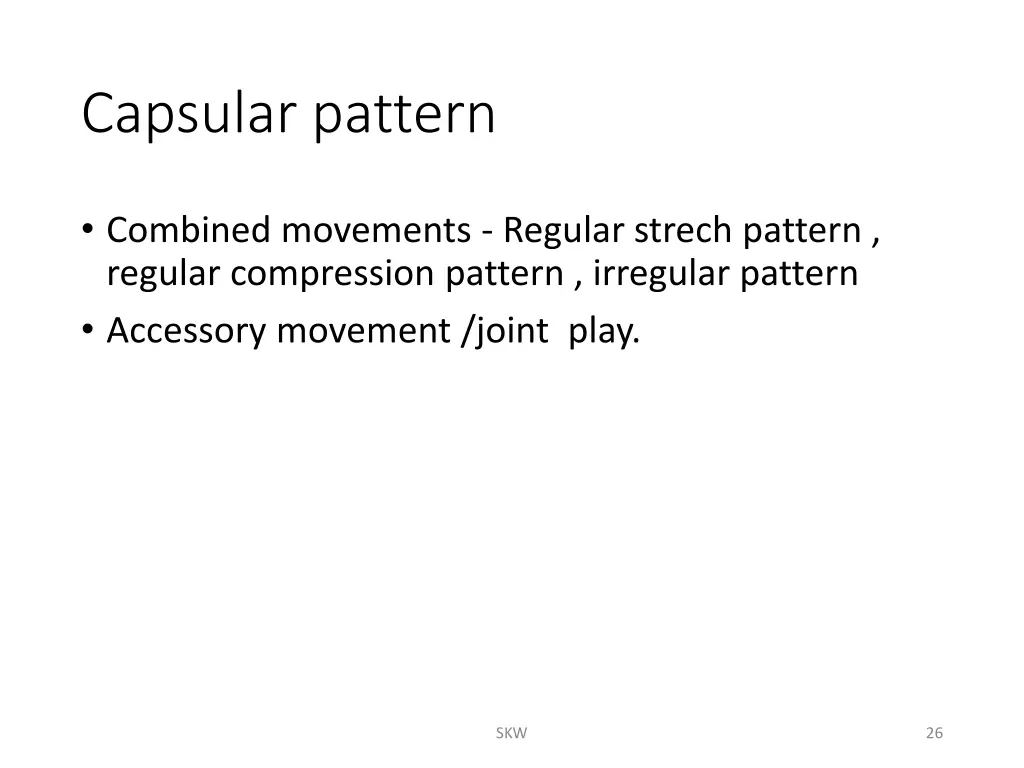 Capsular pattern

• Combined movements - Regular strech pattern , regular compression pattern , irregular pattern
• Accessory movement /joint play.

SKW

26